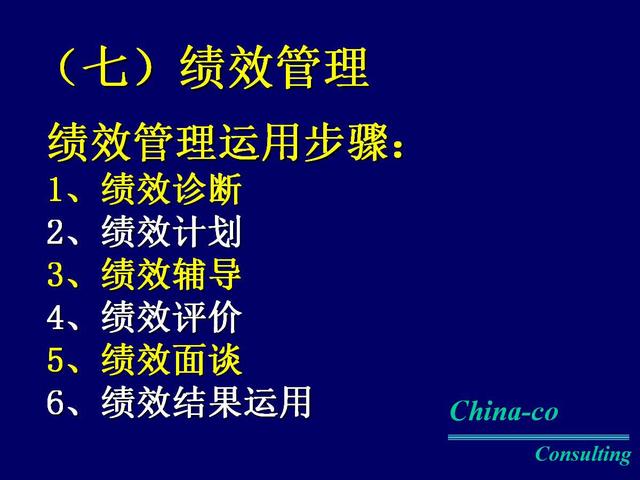 （七）绩效管理

绩效管理运用步骤：
1、绩效诊断
2、绩效计划
3、绩效辅导
4、绩效评价
5、绩效面谈
6、绩效结果运用

China-co
Consulting